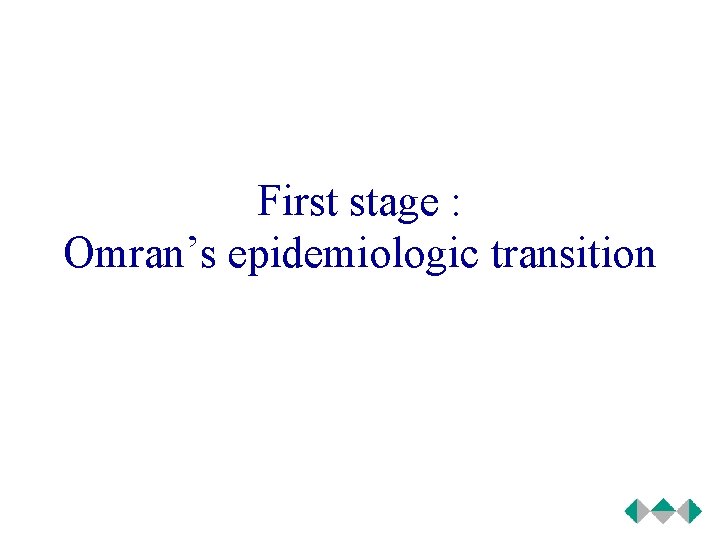 First stage :
Omran’s epidemiologic transition